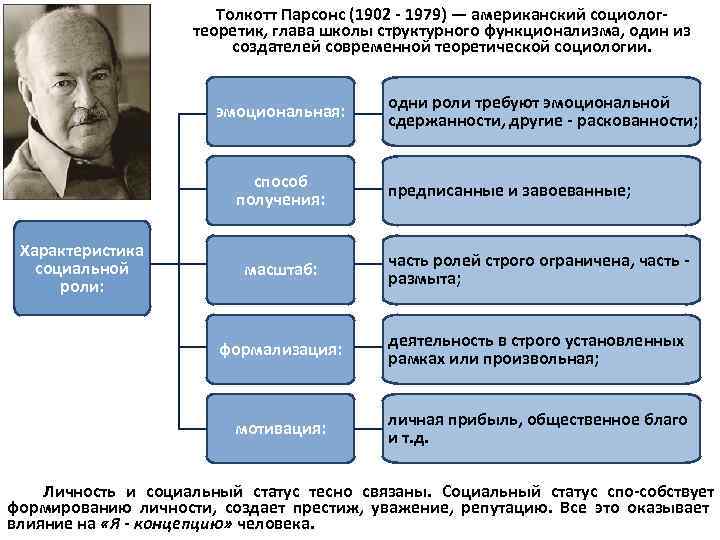 Толкотт Парсонс (1902 - 1979) — американский социолог-теоретик, глава школы структурного функционализма, один из создателей современной теоретической социологии.

Характеристика социальной роли:

эмоциональная:

одни роли требуют эмоциональной сдержанности, другие - раскованности;

способ получения:

предписанные и завоеванные;

масштаб:

часть ролей строго ограничена, часть - размыта;

формализация:

деятельность в строго установленных рамках или произвольная;

мотивация:

личная прибыль, общественное благо и т.д.

Личность и социальный статус тесно связаны. Социальный статус спо-собствует формированию личности, создает престиж, уважение, репутацию. Все это оказывает влияние на «Я - концепцию» человека.